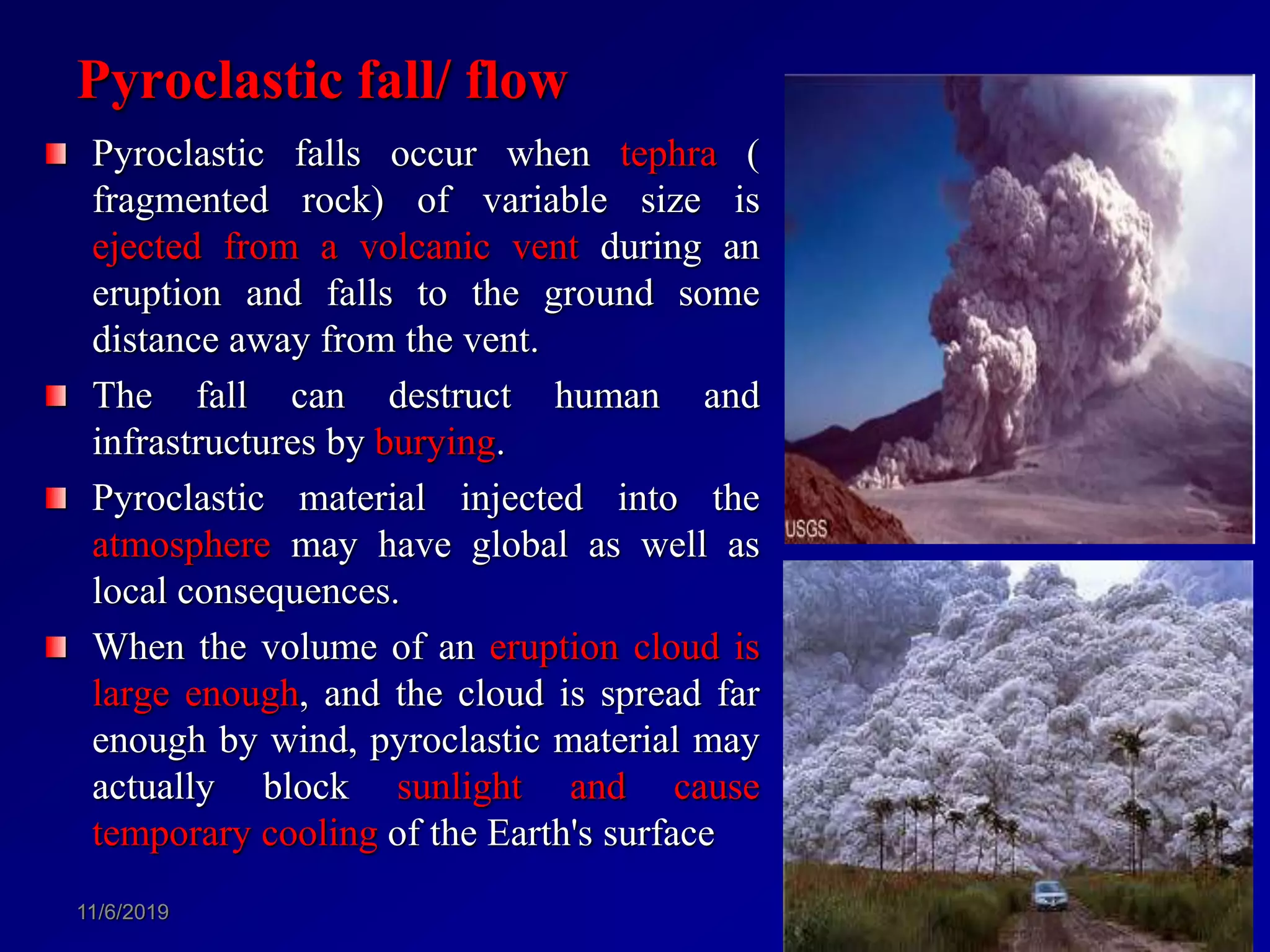 Pyroclastic fall/ flow

Pyroclastic falls occur when tephra ( fragmented rock) of variable size is ejected from a volcanic vent during an eruption and falls to the ground some distance away from the vent.

The fall can destruct human and infrastructures by burying.

Pyroclastic material injected into the atmosphere may have global as well as local consequences.

When the volume of an eruption cloud is large enough, and the cloud is spread far enough by wind, pyroclastic material may actually block sunlight and cause temporary cooling of the Earth's surface

USGS

11/6/2019